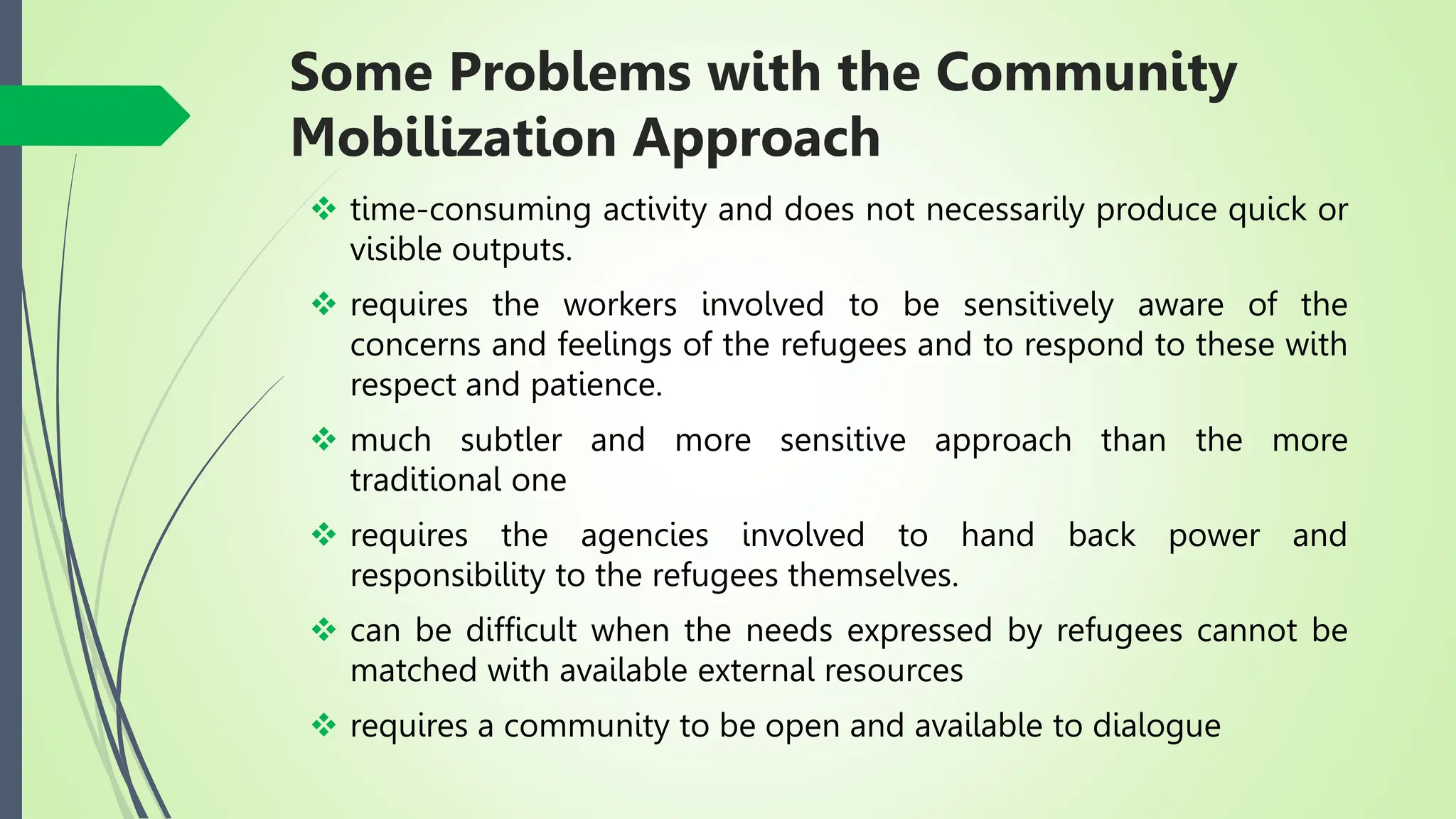 Some Problems with the Community Mobilization Approach

❖ time-consuming activity and does not necessarily produce quick or visible outputs.

❖ requires the workers involved to be sensitively aware of the concerns and feelings of the refugees and to respond to these with respect and patience.

❖ much subtler and more sensitive approach than the more traditional one

❖ requires the agencies involved to hand back power and responsibility to the refugees themselves.

❖ can be difficult when the needs expressed by refugees cannot be matched with available external resources

❖ requires a community to be open and available to dialogue